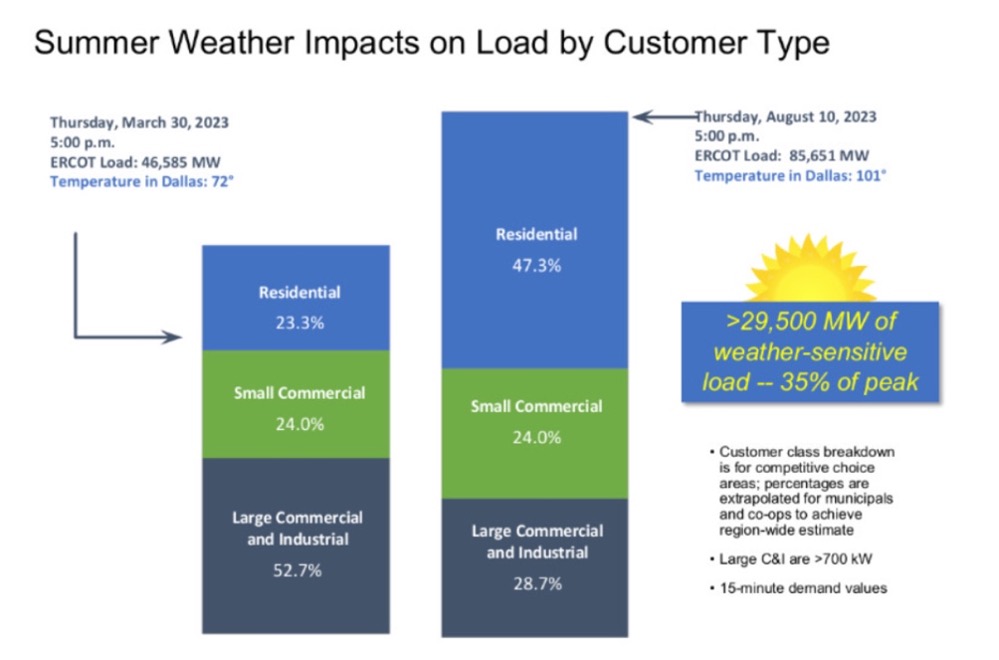 Summer Weather Impacts on Load by Customer Type

Thursday, March 30, 2023
5:00 p.m.
ERCOT Load: 46,585 MW
Temperature in Dallas: 72°

Residential
23.3%

Small Commercial
24.0%

Large Commercial and Industrial
52.7%

Thursday, August 10, 2023
5:00 p.m.
ERCOT Load: 85,651 MW
Temperature in Dallas: 101°

Residential
47.3%

Small Commercial
24.0%

Large Commercial and Industrial
28.7%

>29,500 MW of weather-sensitive load -- 35% of peak

• Customer class breakdown is for competitive choice areas; percentages are extrapolated for municipals and co-ops to achieve region-wide estimate

• Large C&I are >700 kW

• 15-minute demand values